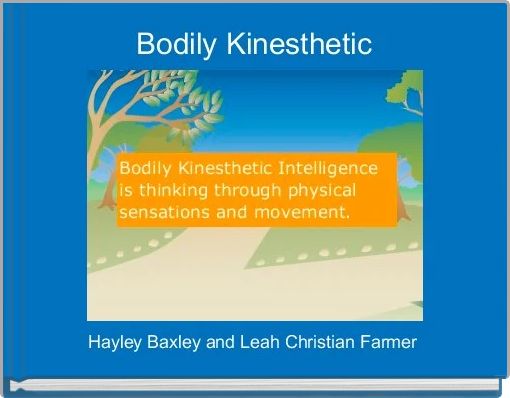 Bodily Kinesthetic

Bodily Kinesthetic Intelligence is thinking through physical sensations and movement.

Hayley Baxley and Leah Christian Farmer